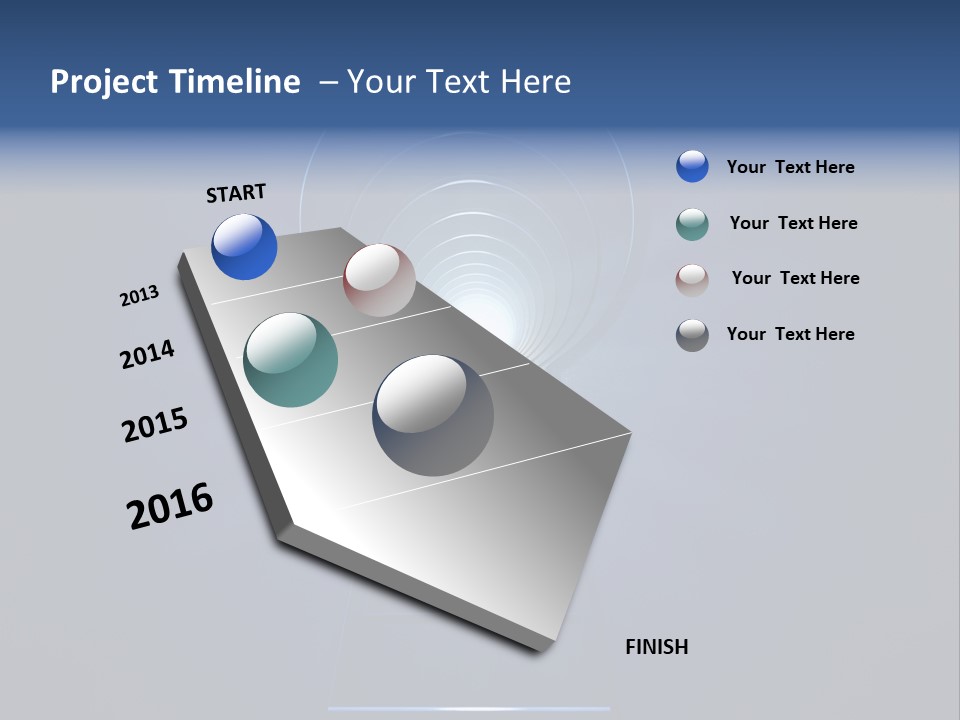 Project Timeline – Your Text Here

START

2013

2014

2015

2016

FINISH

Your Text Here

Your Text Here

Your Text Here

Your Text Here